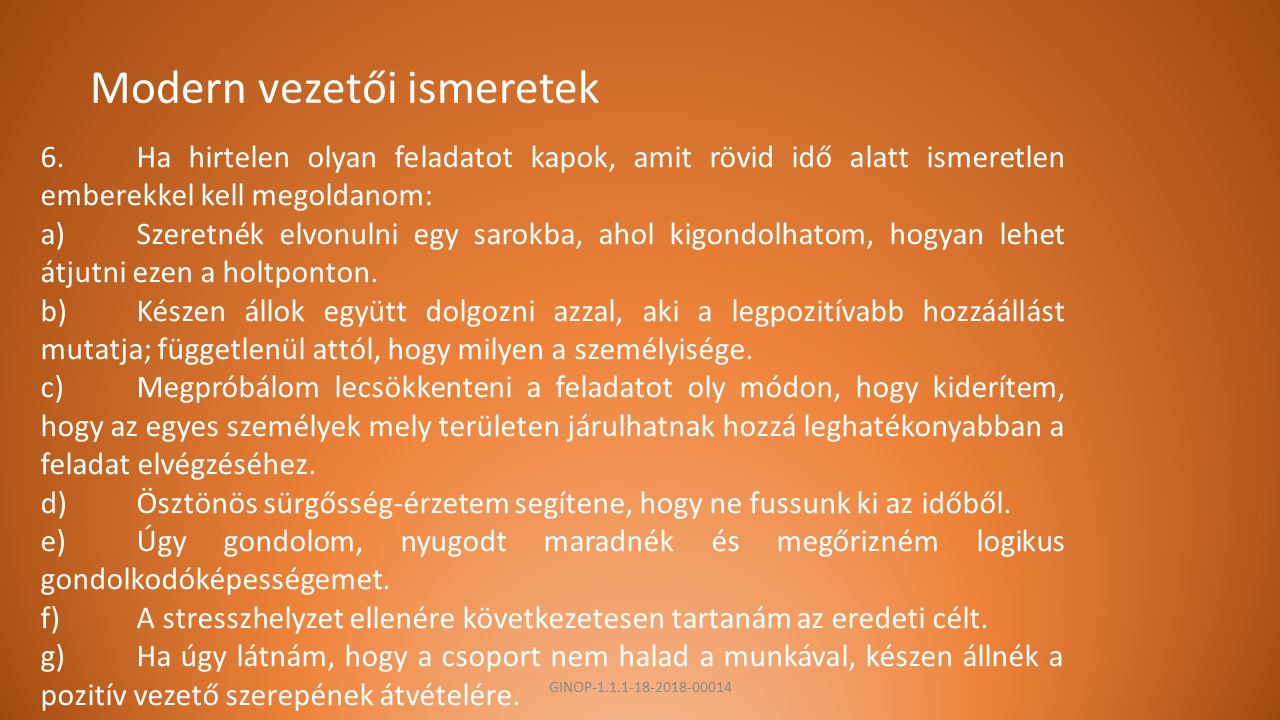 Modern vezetői ismeretek

6. Ha hirtelen olyan feladatot kapok, amit rövid idő alatt ismeretlen emberekkel kell megoldanom:

a) Szeretnék elvonulni egy sarokba, ahol kigondolhatom, hogyan lehet átjutni ezen a holtponton.

b) Készen állok együtt dolgozni azzal, aki a legpozitívabb hozzáállást mutatja; függetlenül attól, hogy milyen a személyisége.

c) Megpróbálom lecsökkenteni a feladatot oly módon, hogy kiderítem, hogy az egyes személyek mely területen járulhatnak hozzá leghatékonyabban a feladat elvégzéséhez.

d) Ösztönös sürgősség-érzetem segítene, hogy ne fussunk ki az időből.

e) Úgy gondolom, nyugodt maradnék és megőrizném logikus gondolkodóképességemet.

f) A stresszhelyzet ellenére következetesen tartanám az eredeti célt.

g) Ha úgy látnám, hogy a csoport nem halad a munkával, készen állnék a pozitív vezető szerepének átvételére.

GINOP-1.1.1-18-2018-00014